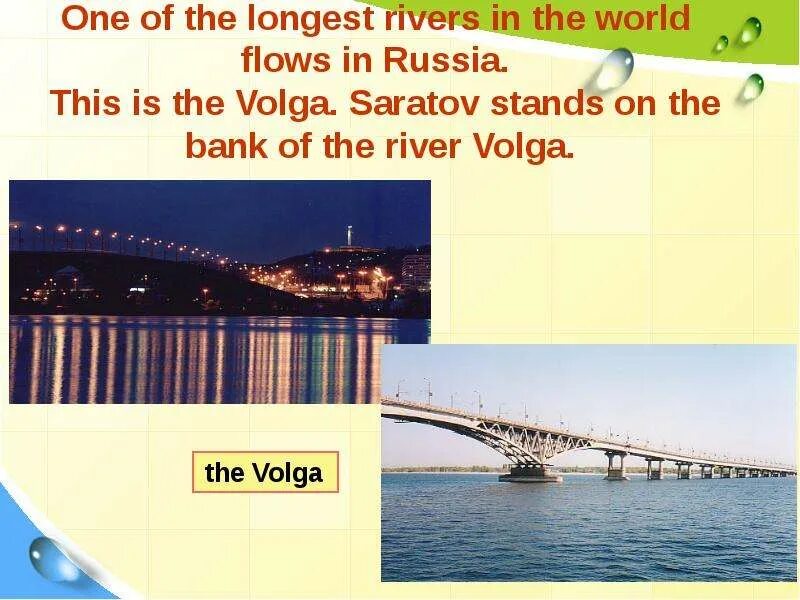 One of the longest rivers in the world flows in Russia.
This is the Volga. Saratov stands on the bank of the river Volga.

the Volga